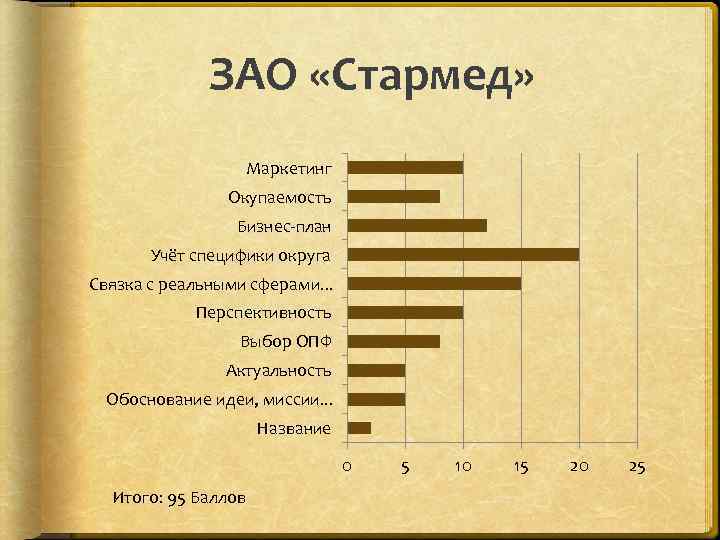 ЗАО «Стармед»

Маркетинг
Окупаемость
Бизнес-план
Учёт специфики округа
Связка с реальными сферами...
Перспективность
Выбор ОПФ
Актуальность
Обоснование идеи, миссии...
Название

0 5 10 15 20 25

Итого: 95 Баллов